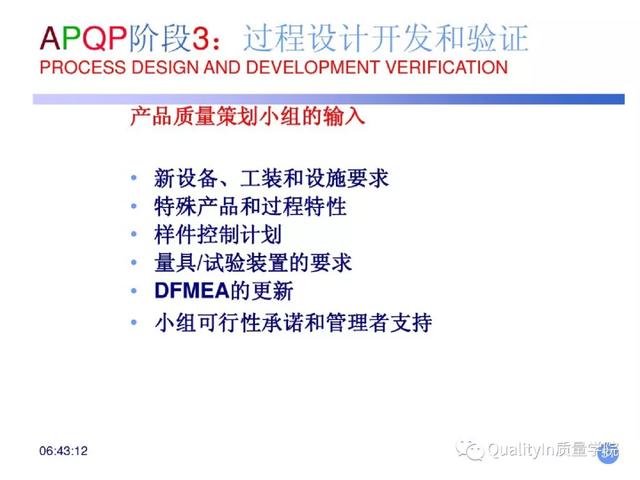 APQP阶段3：过程设计开发和验证
PROCESS DESIGN AND DEVELOPMENT VERIFICATION

产品质量策划小组的输入

• 新设备、工装和设施要求
• 特殊产品和过程特性
• 样件控制计划
• 量具/试验装置的要求
• DFMEA的更新
• 小组可行性承诺和管理者支持

06:43:12

QualityIn质量学院